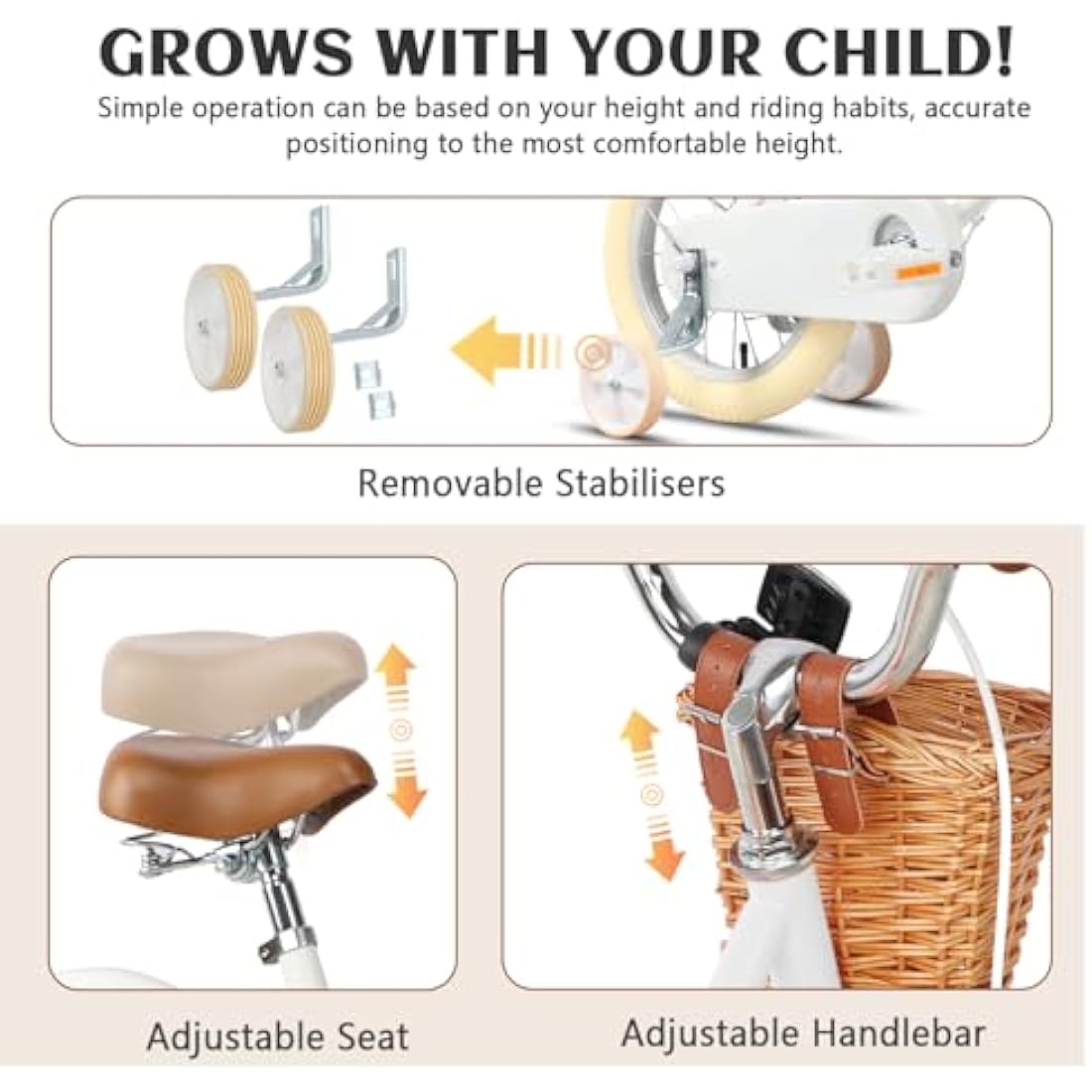 GROWS WITH YOUR CHILD!

Simple operation can be based on your height and riding habits, accurate positioning to the most comfortable height.

Removable Stabilisers

Adjustable Seat

Adjustable Handlebar